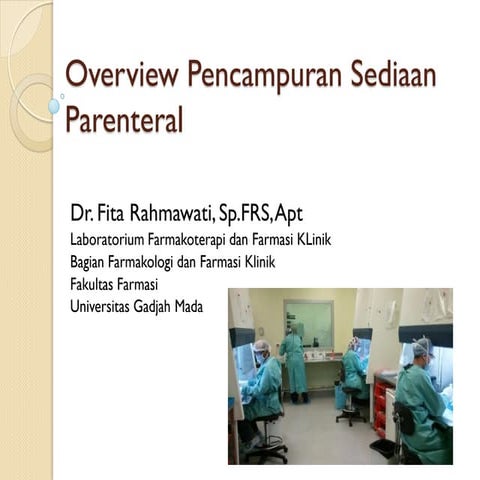 Overview Pencampuran Sediaan Parenteral

Dr. Fita Rahmawati, Sp.FRS, Apt
Laboratorium Farmakoterapi dan Farmasi KLinik
Bagian Farmakologi dan Farmasi Klinik
Fakultas Farmasi
Universitas Gadjah Mada